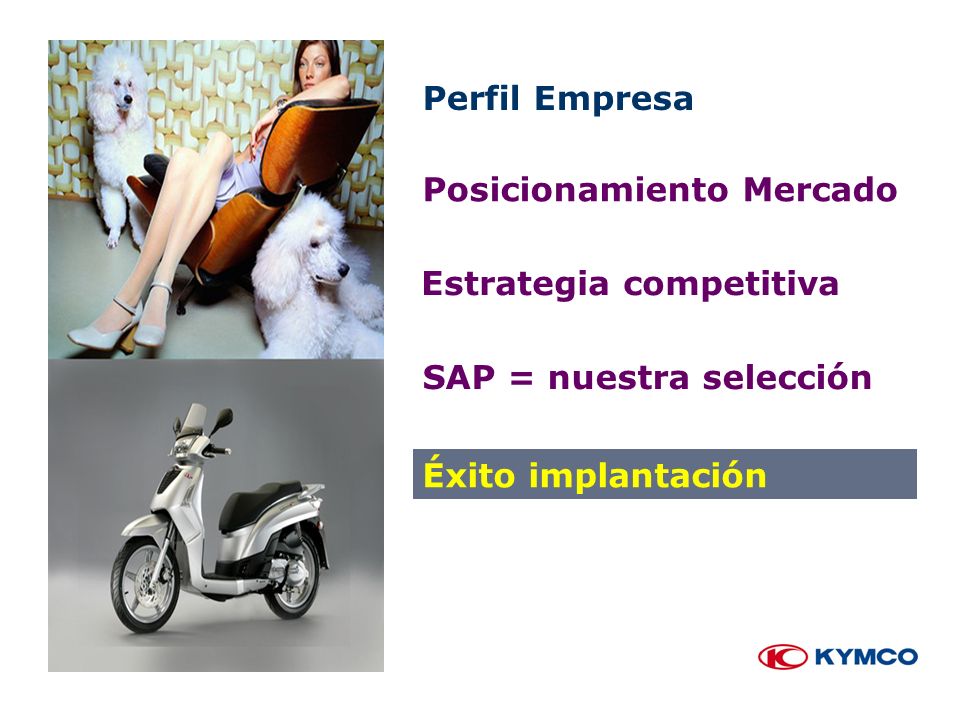 Perfil Empresa

Posicionamiento Mercado

Estrategia competitiva

SAP = nuestra selección

Éxito implantación

KYMCO